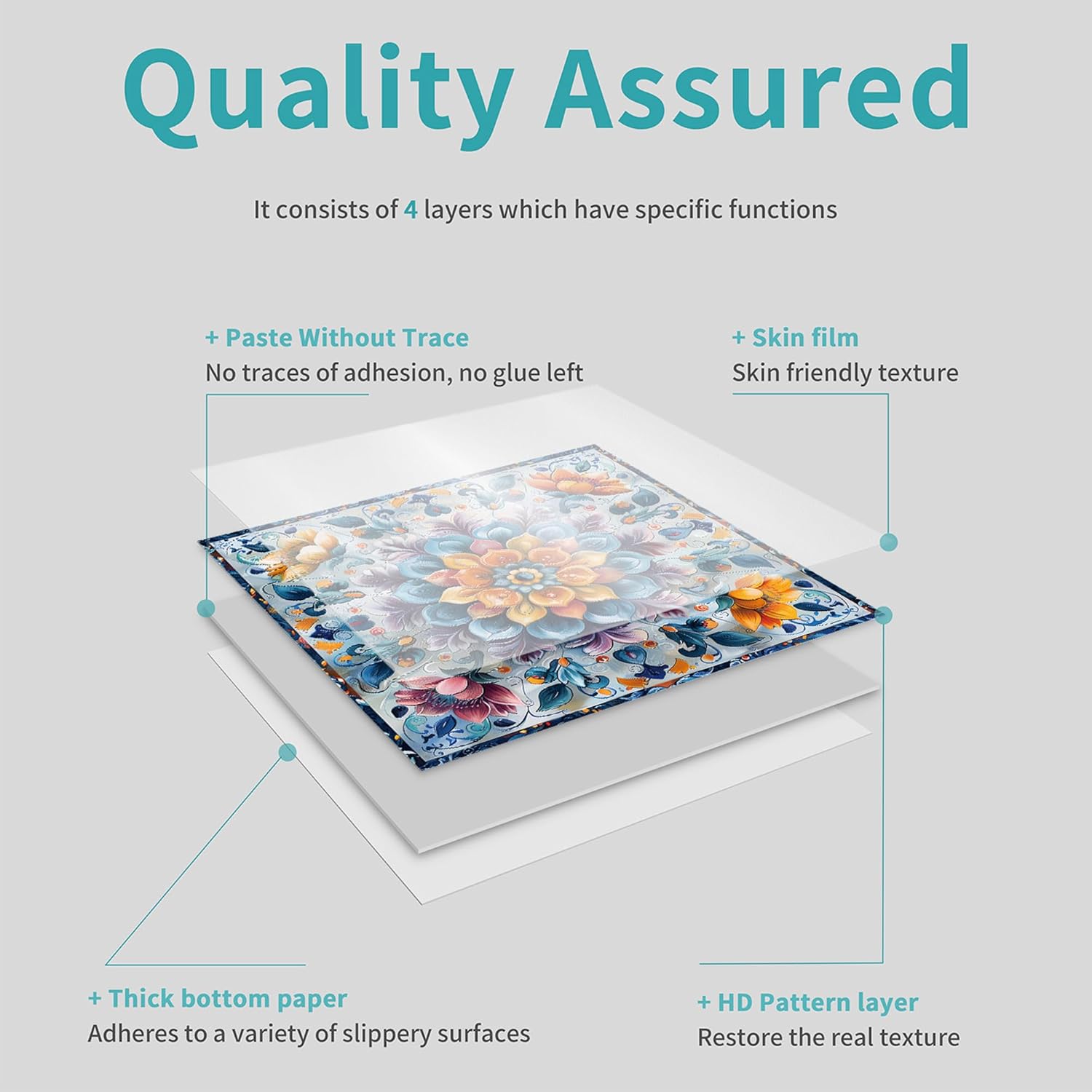 Quality Assured

It consists of 4 layers which have specific functions

+ Paste Without Trace
No traces of adhesion, no glue left

+ Skin film
Skin friendly texture

+ Thick bottom paper
Adheres to a variety of slippery surfaces

+ HD Pattern layer
Restore the real texture